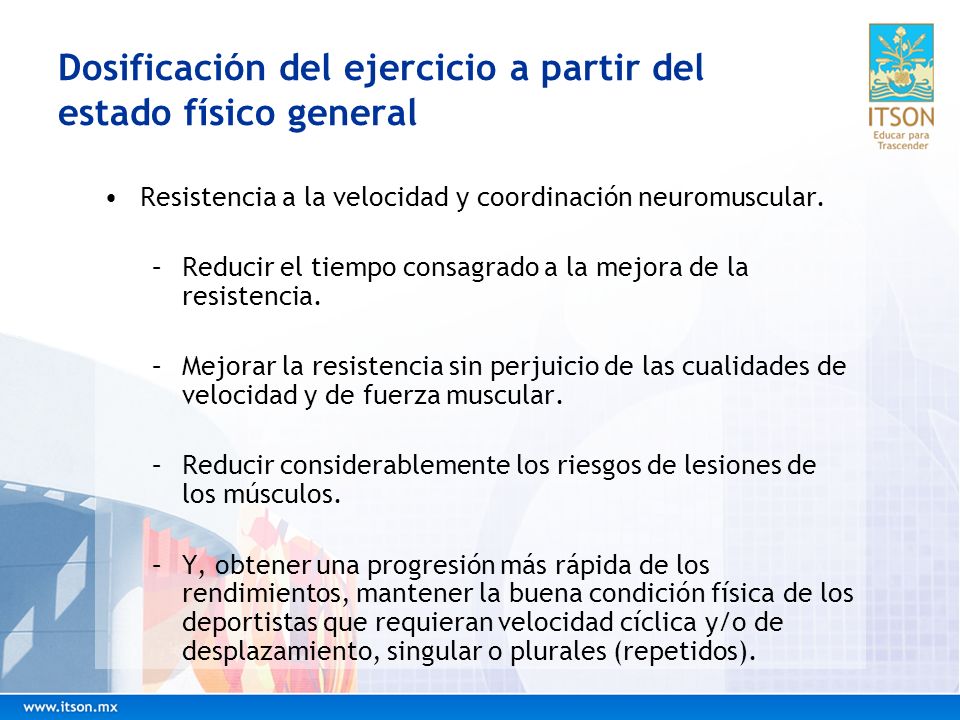 Dosificación del ejercicio a partir del estado físico general

ITSON
Educar para Trascender

• Resistencia a la velocidad y coordinación neuromuscular.

– Reducir el tiempo consagrado a la mejora de la resistencia.

– Mejorar la resistencia sin perjuicio de las cualidades de velocidad y de fuerza muscular.

– Reducir considerablemente los riesgos de lesiones de los músculos.

– Y, obtener una progresión más rápida de los rendimientos, mantener la buena condición física de los deportistas que requieran velocidad cíclica y/o de desplazamiento, singular o plurales (repetidos).

www.itson.mx